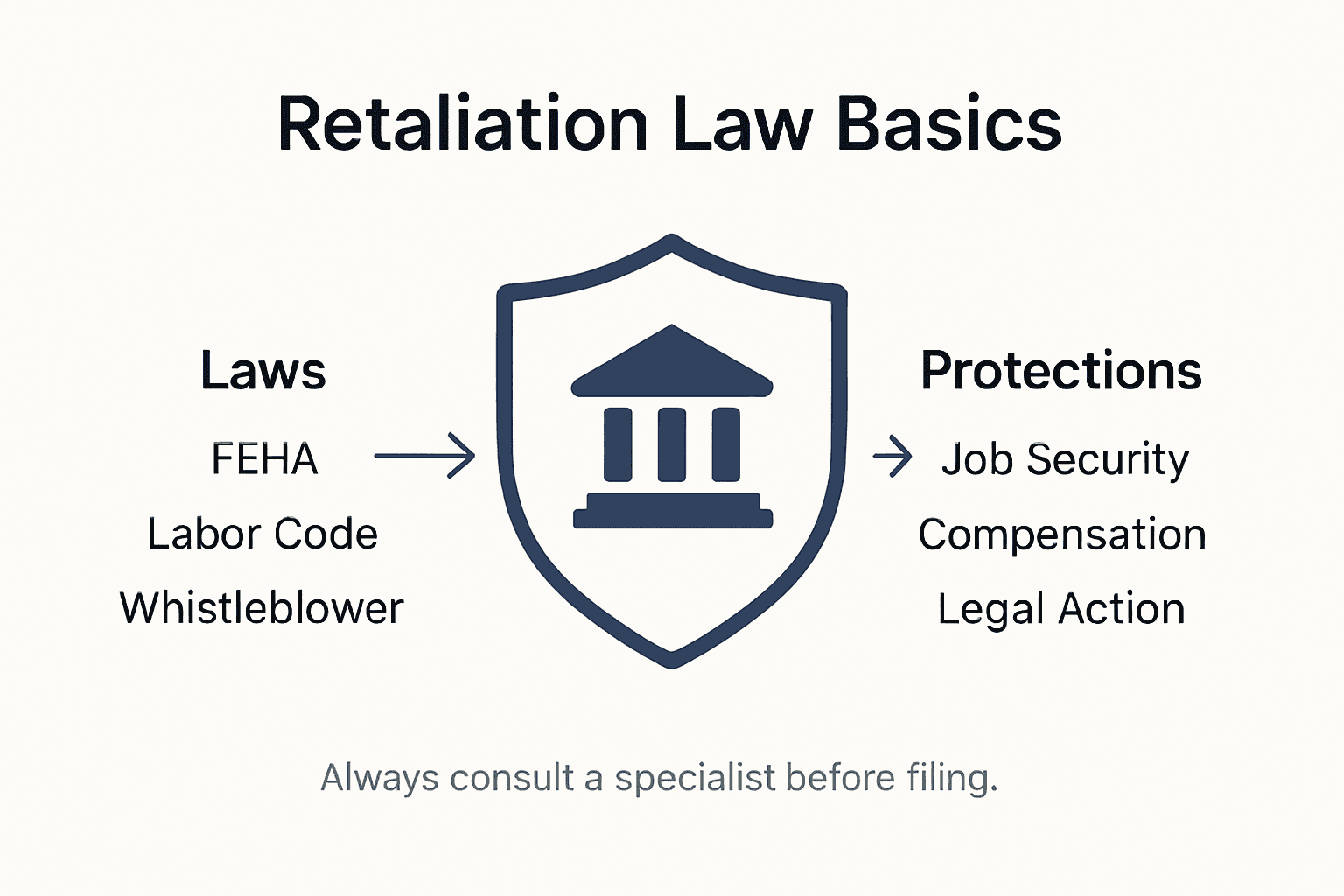 Retaliation Law Basics

Laws

FEHA

Labor Code

Whistleblower

Protections

Job Security

Compensation

Legal Action

Always consult a specialist before filing.